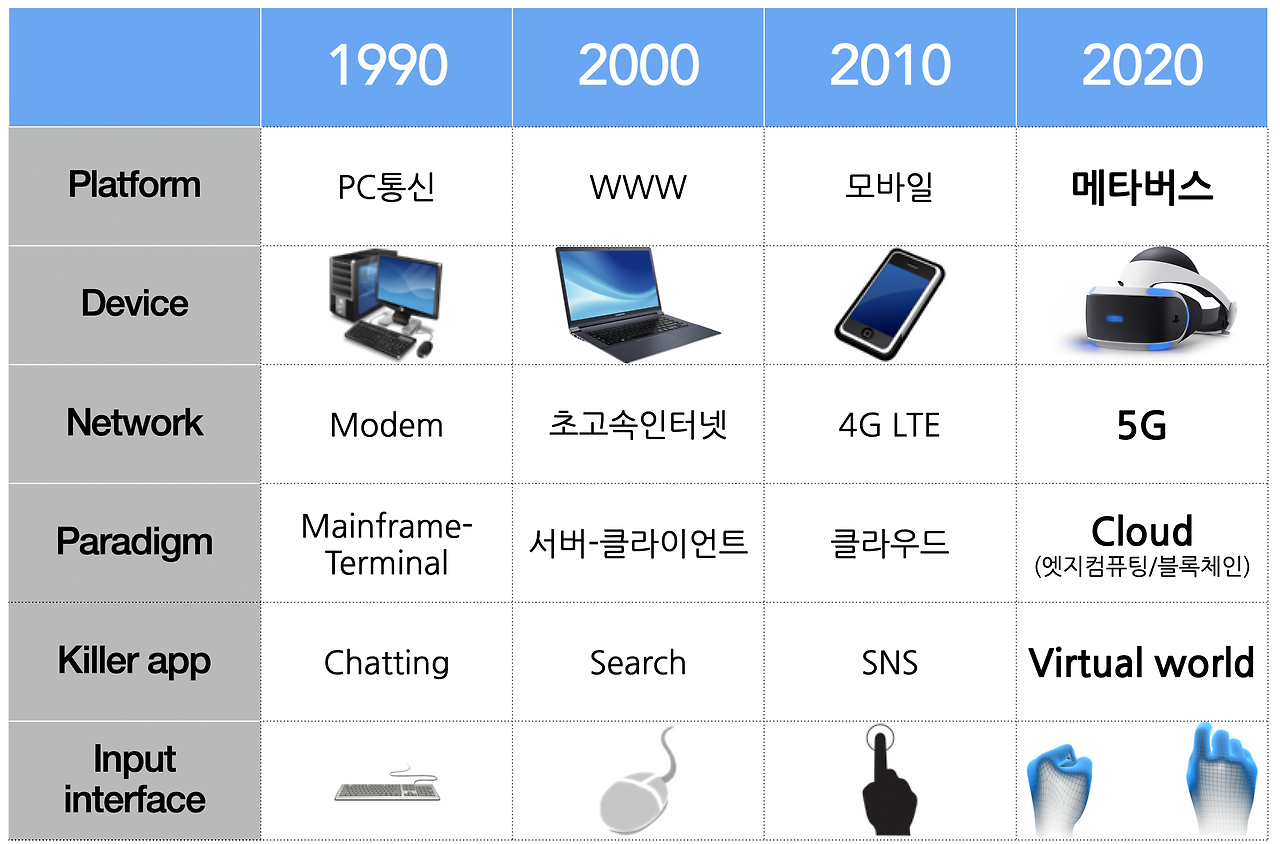 | | 1990 | 2000 | 2010 | 2020 |
|---|---|---|---|---|
| Platform | PC통신 | WWW | 모바일 | 메타버스 |
| Device | | | | |
| Network | Modem | 초고속인터넷 | 4G LTE | 5G |
| Paradigm | Mainframe-Terminal | 서버-클라이언트 | 클라우드 | Cloud (엣지컴퓨팅/블록체인) |
| Killer app | Chatting | Search | SNS | Virtual world |
| Input interface | | | | |